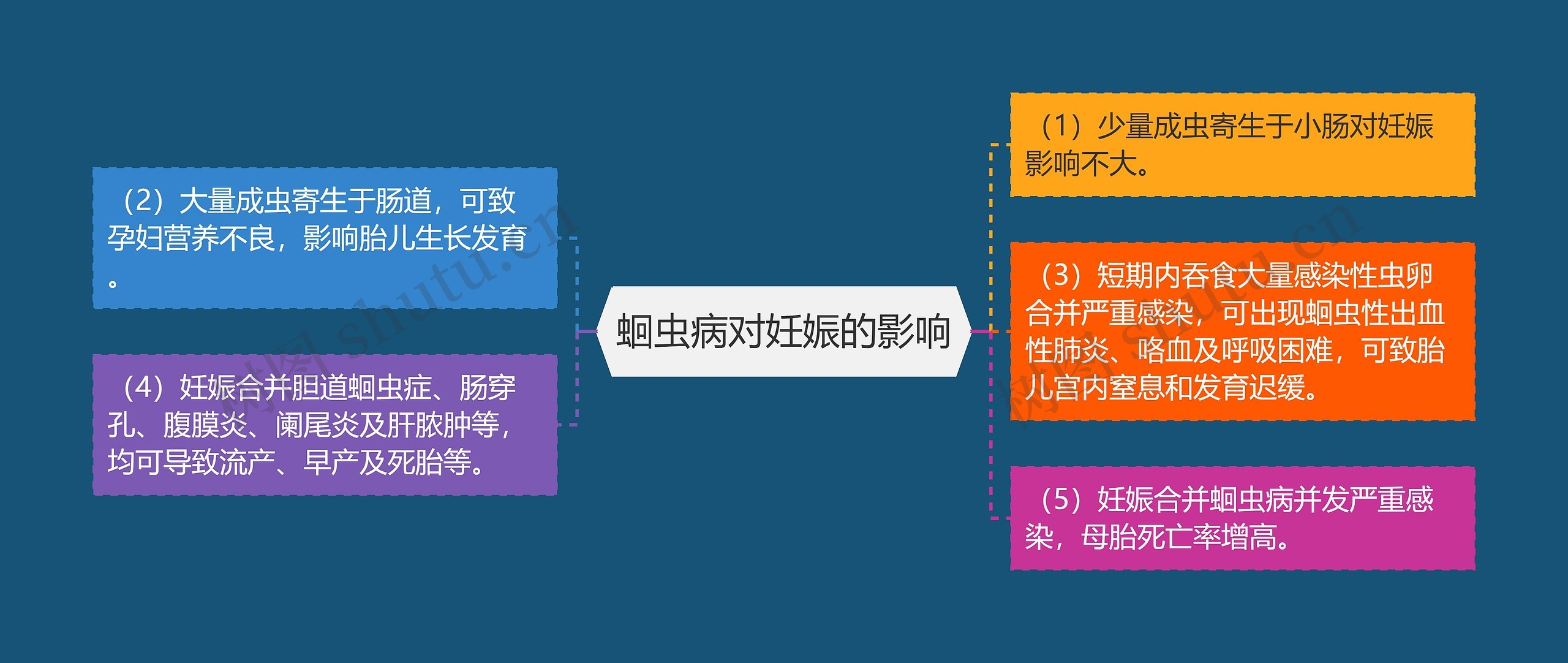 蛔虫病对妊娠的影响

（2）大量成虫寄生于肠道，可致孕妇营养不良，影响胎儿生长发育。

（4）妊娠合并胆道蛔虫症、肠穿孔、腹膜炎、阑尾炎及肝脓肿等，均可导致流产、早产及死胎等。

（1）少量成虫寄生于小肠对妊娠影响不大。

（3）短期内吞食大量感染性虫卵合并严重感染，可出现蛔虫性出血性肺炎、咯血及呼吸困难，可致胎儿宫内窒息和发育迟缓。

（5）妊娠合并蛔虫病并发严重感染，母胎死亡率增高。

树图 shutu.cn

树图 shutu.cn